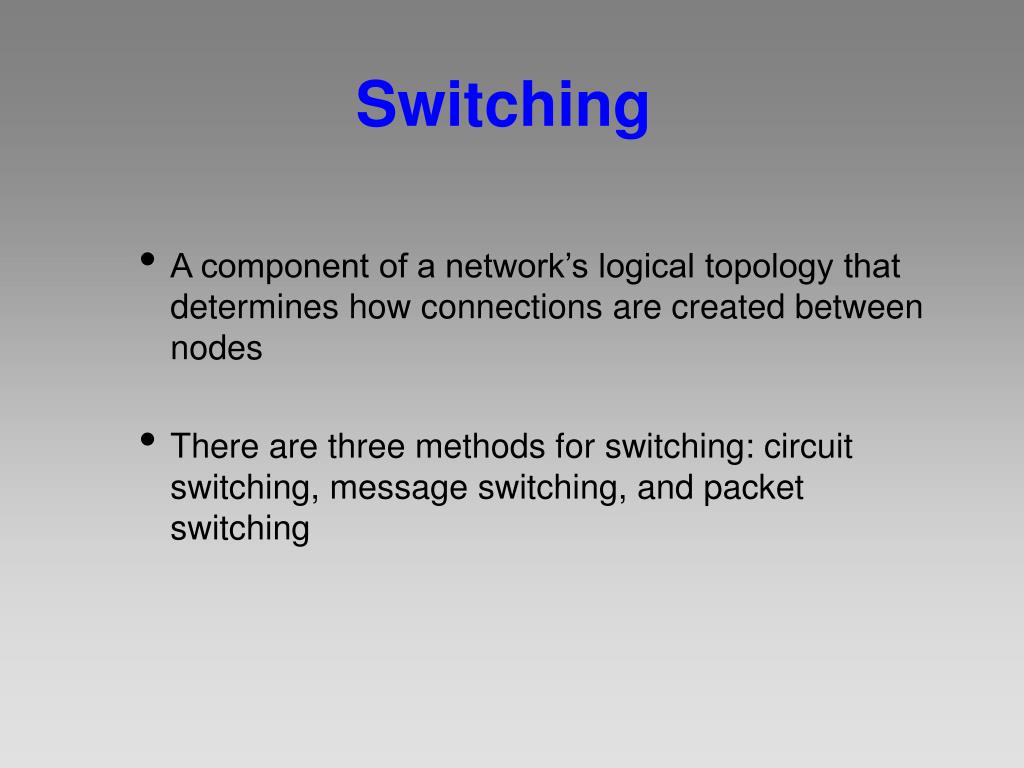 Switching

• A component of a network’s logical topology that determines how connections are created between nodes

• There are three methods for switching: circuit switching, message switching, and packet switching